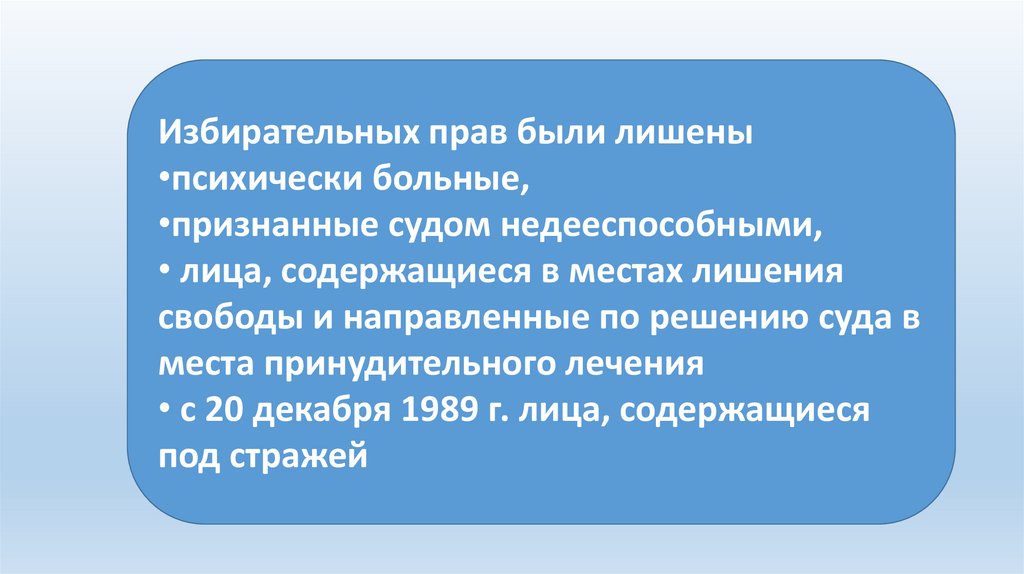 Избирательных прав были лишены
•психически больные,
•признанные судом недееспособными,
• лица, содержащиеся в местах лишения свободы и направленные по решению суда в места принудительного лечения
• с 20 декабря 1989 г. лица, содержащиеся под стражей